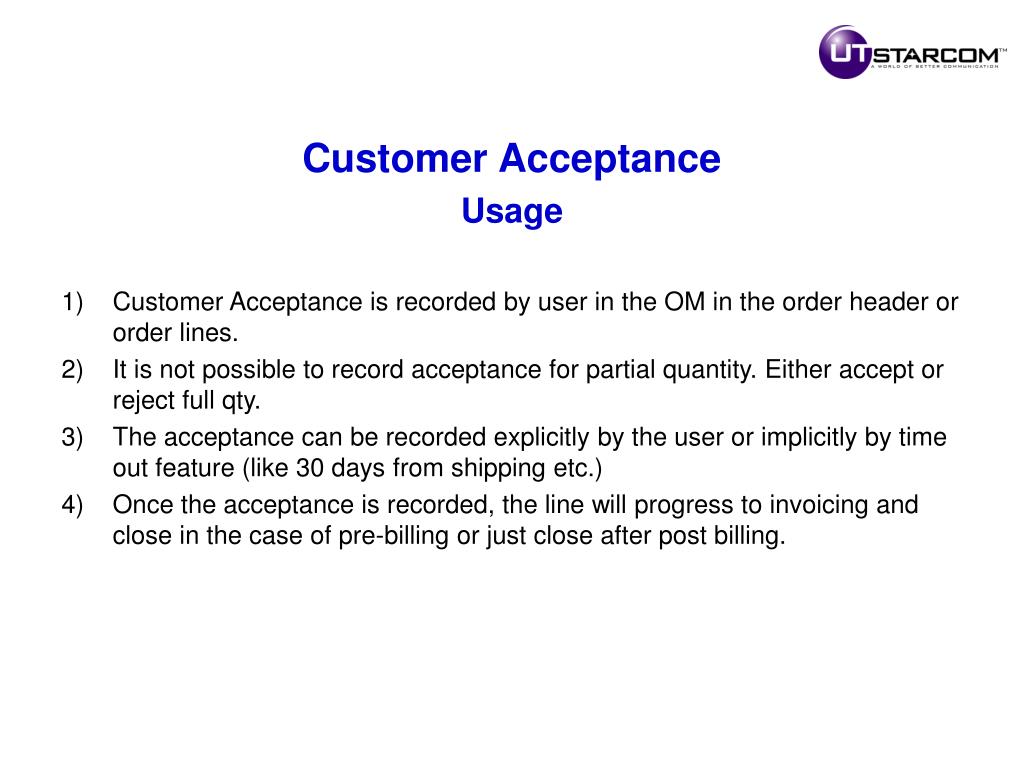 UTSTARCOM™
A WORLD OF BETTER COMMUNICATION

Customer Acceptance
Usage

1) Customer Acceptance is recorded by user in the OM in the order header or order lines.
2) It is not possible to record acceptance for partial quantity. Either accept or reject full qty.
3) The acceptance can be recorded explicitly by the user or implicitly by time out feature (like 30 days from shipping etc.)
4) Once the acceptance is recorded, the line will progress to invoicing and close in the case of pre-billing or just close after post billing.